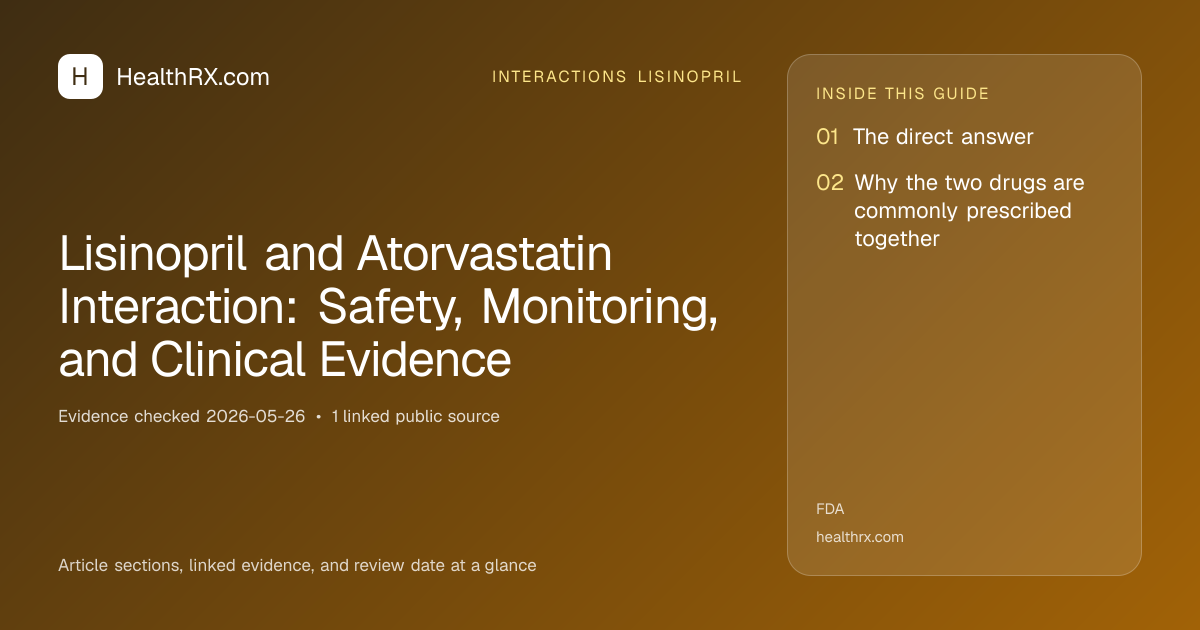 H HealthRX.com

INTERACTIONS LISINOPRIL

Lisinopril and Atorvastatin Interaction: Safety, Monitoring, and Clinical Evidence

Evidence checked 2026-05-26 • 1 linked public source

Article sections, linked evidence, and review date at a glance

INSIDE THIS GUIDE

01 The direct answer

02 Why the two drugs are commonly prescribed together

FDA

healthrx.com